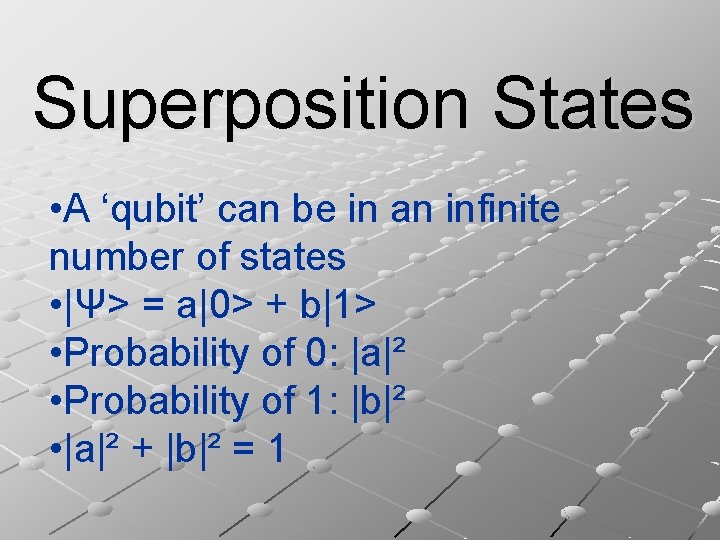 Superposition States

•A ‘qubit’ can be in an infinite number of states
•$|\Psi> = a|0> + b|1>$
•Probability of 0: $|a|^2$
•Probability of 1: $|b|^2$
•$|a|^2 + |b|^2 = 1$